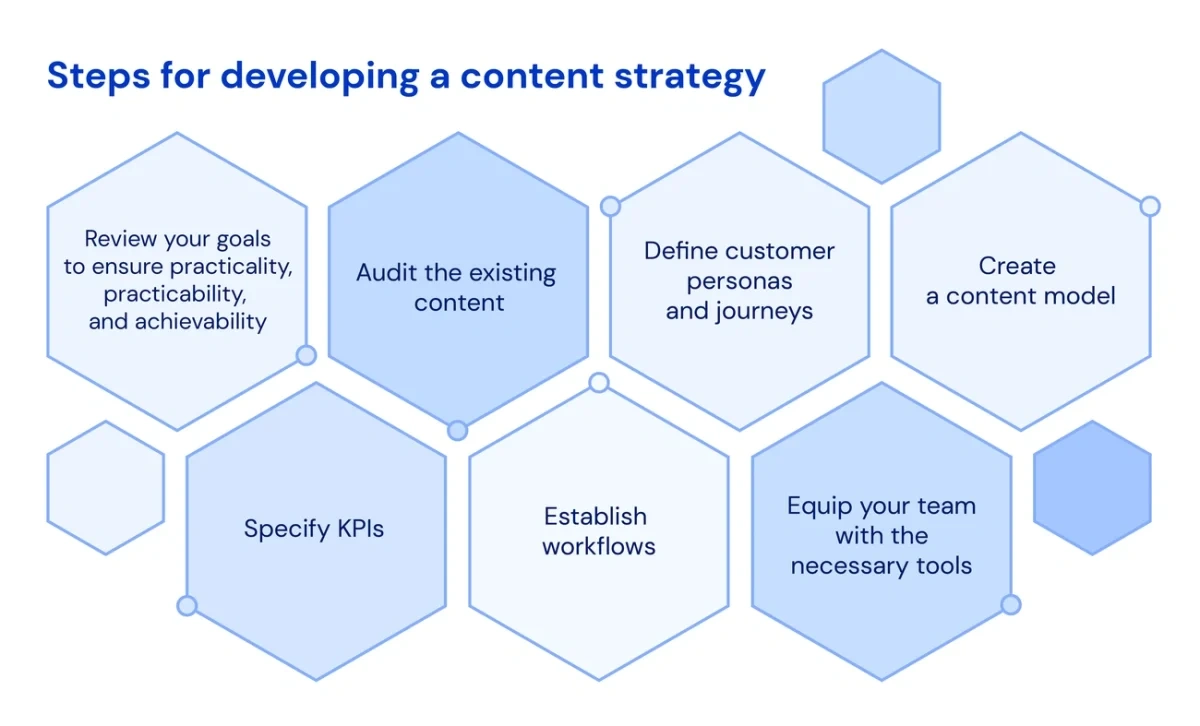 Steps for developing a content strategy

Review your goals to ensure practicality, practicability, and achievability

Audit the existing content

Define customer personas and journeys

Create a content model

Specify KPIs

Establish workflows

Equip your team with the necessary tools